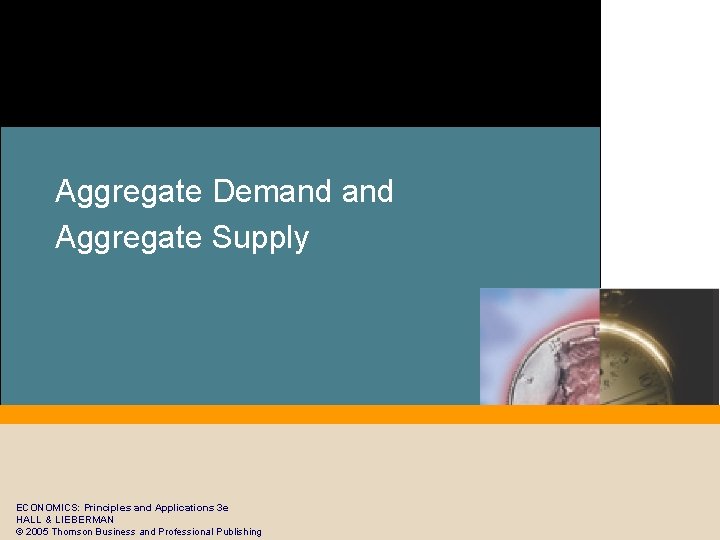 Aggregate Demand and Aggregate Supply

ECONOMICS: Principles and Applications 3e
HALL & LIEBERMAN
© 2005 Thomson Business and Professional Publishing